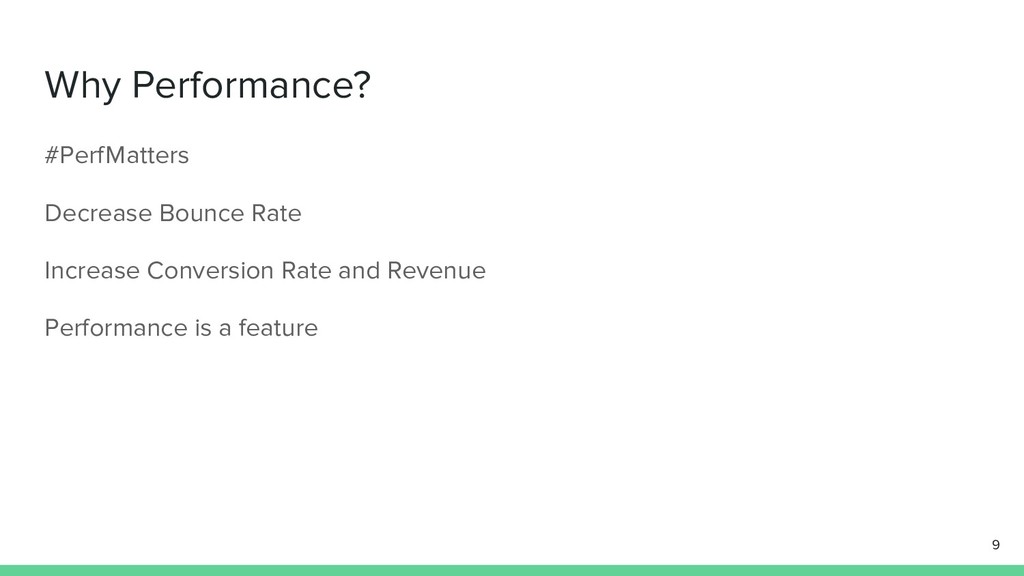 Why Performance?

#PerfMatters

Decrease Bounce Rate

Increase Conversion Rate and Revenue

Performance is a feature

9